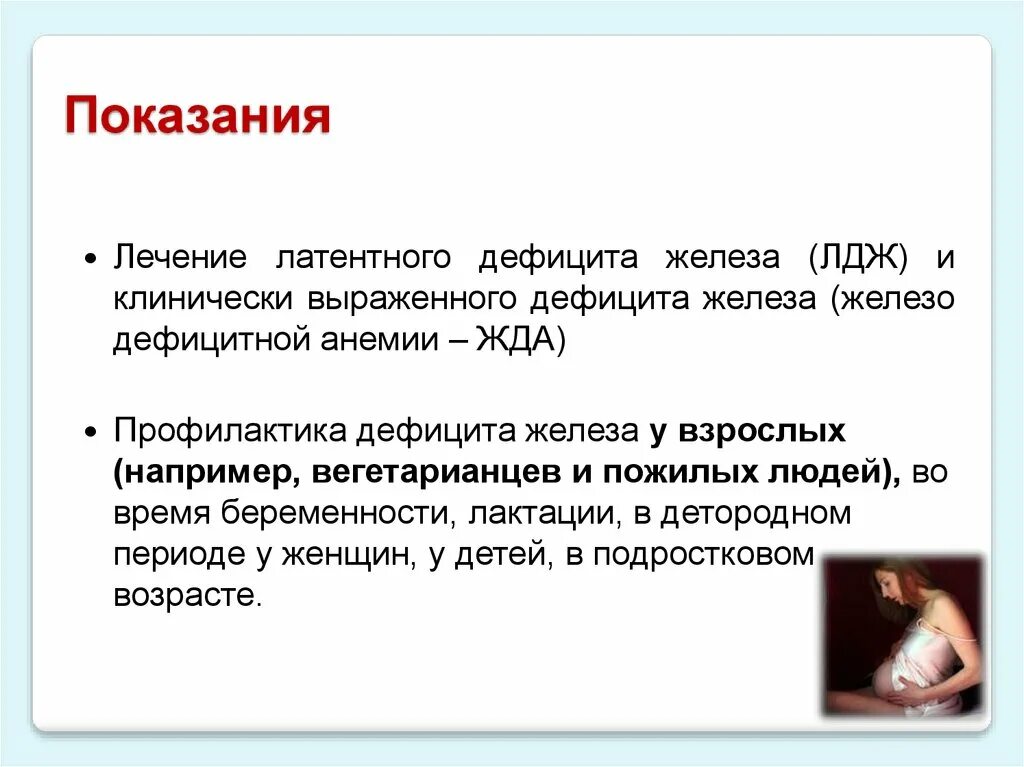 Показания

• Лечение латентного дефицита железа (ЛДЖ) и клинически выраженного дефицита железа (железо дефицитной анемии – ЖДА)

• Профилактика дефицита железа у взрослых (например, вегетарианцев и пожилых людей), во время беременности, лактации, в детородном периоде у женщин, у детей, в подростковом возрасте.